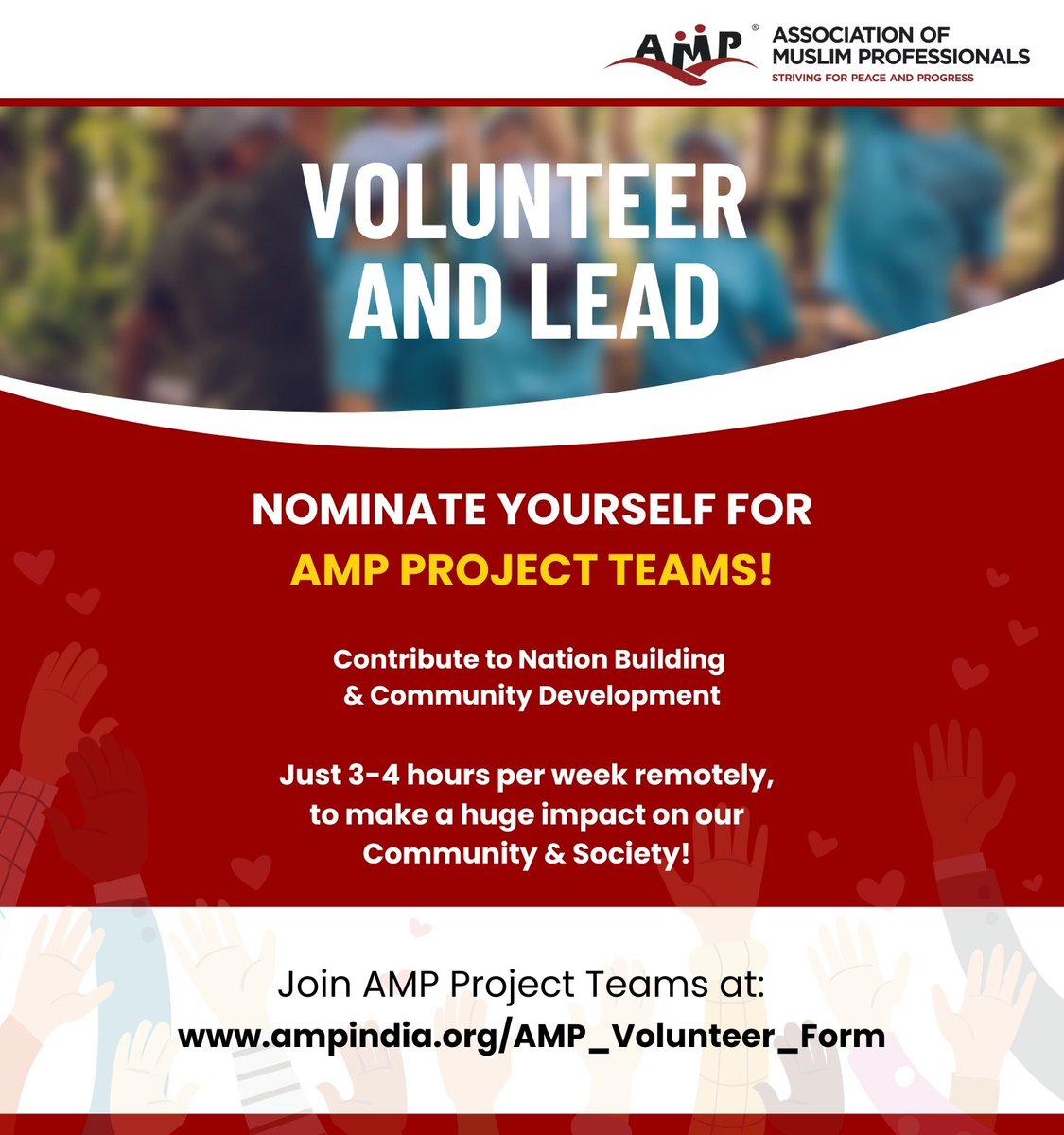 AMP®
ASSOCIATION OF MUSLIM PROFESSIONALS
STRIVING FOR PEACE AND PROGRESS

VOLUNTEER AND LEAD

NOMINATE YOURSELF FOR
AMP PROJECT TEAMS!

Contribute to Nation Building & Community Development

Just 3-4 hours per week remotely, to make a huge impact on our Community & Society!

Join AMP Project Teams at:
www.ampindia.org/AMP_Volunteer_Form